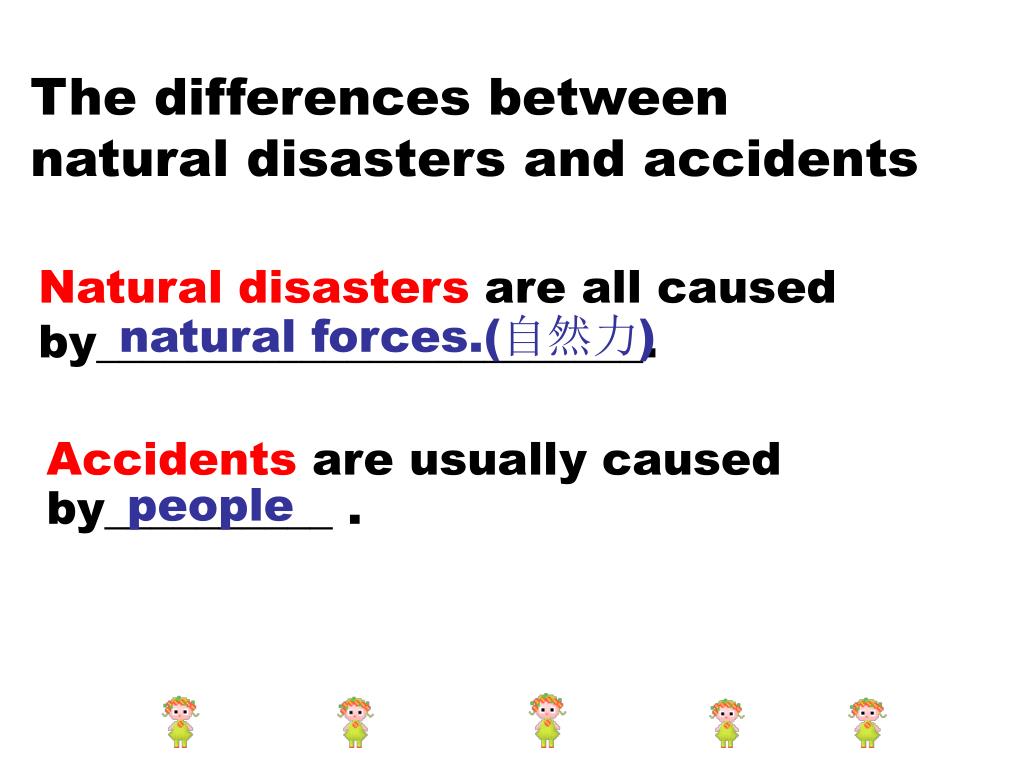 The differences between natural disasters and accidents

Natural disasters are all caused by natural forces.(自然力).

Accidents are usually caused by people .